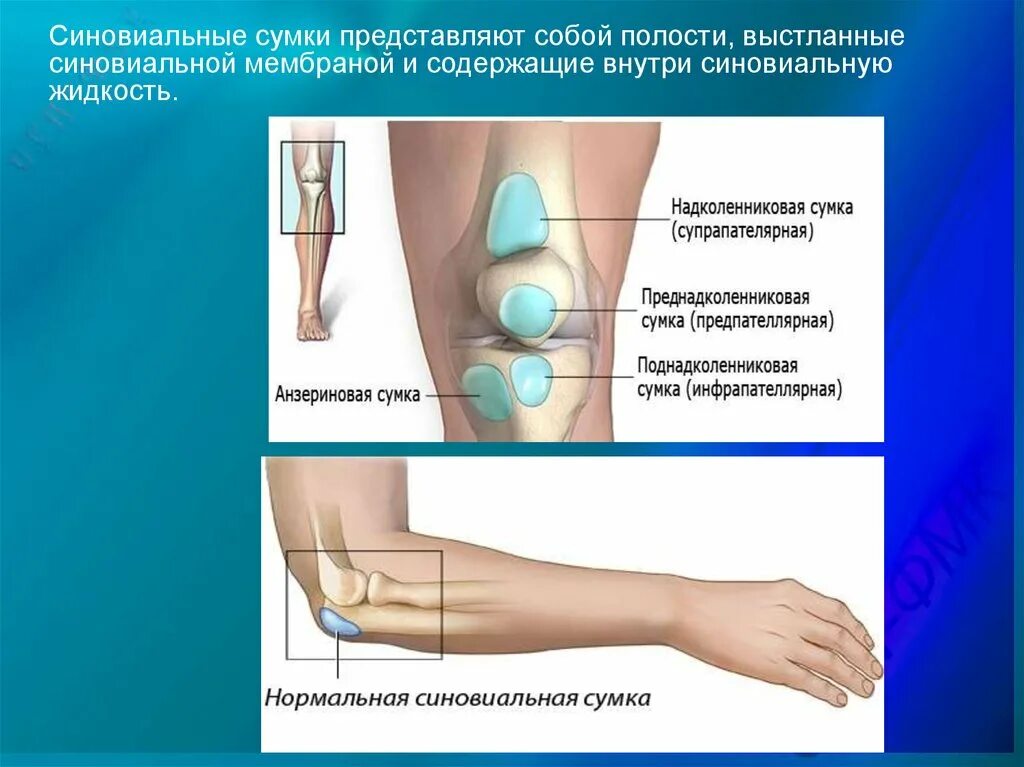 Синовиальные сумки представляют собой полости, выстланные синовиальной мембраной и содержащие внутри синовиальную жидкость.

Надколенниковая сумка (супрапателярная)

Преднадколенниковая сумка (предпателлярная)

Поднадколенниковая сумка (инфрапателлярная)

Анзериновая сумка

Нормальная синовиальная сумка